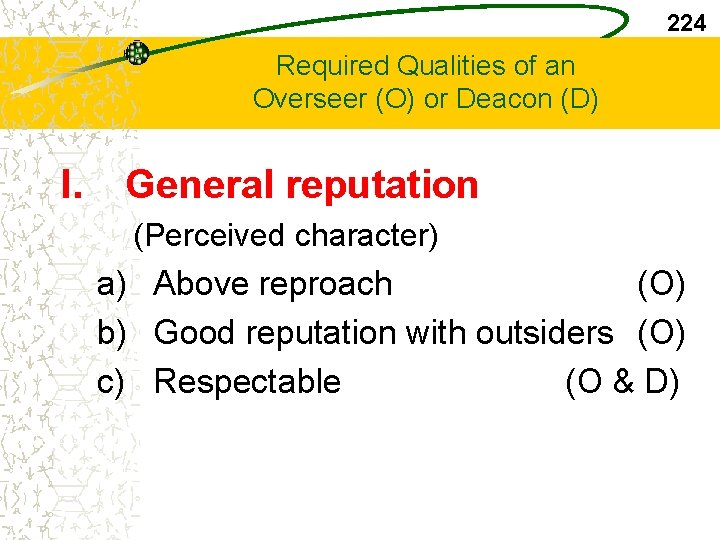 224

Required Qualities of an Overseer (O) or Deacon (D)

I. General reputation

(Perceived character)

a) Above reproach (O)

b) Good reputation with outsiders (O)

c) Respectable (O & D)